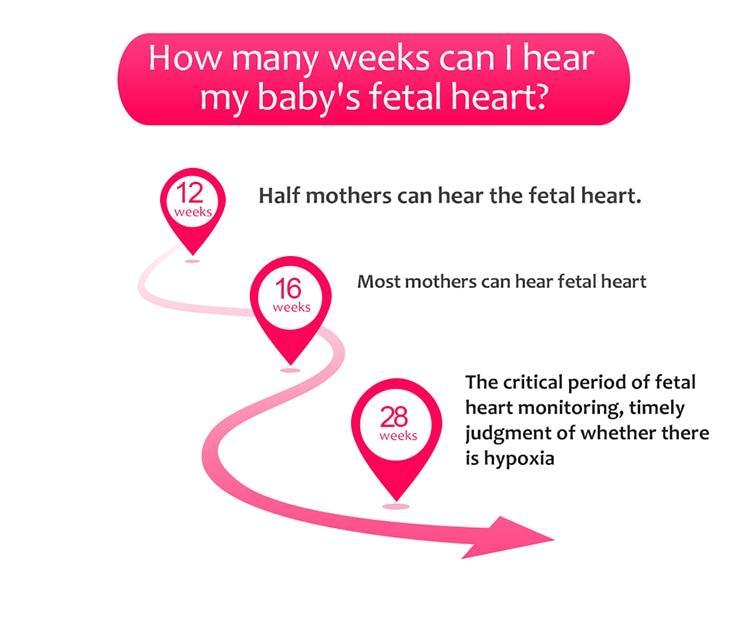 How many weeks can I hear my baby's fetal heart?

12 weeks

Half mothers can hear the fetal heart.

16 weeks

Most mothers can hear fetal heart

28 weeks

The critical period of fetal heart monitoring, timely judgment of whether there is hypoxia